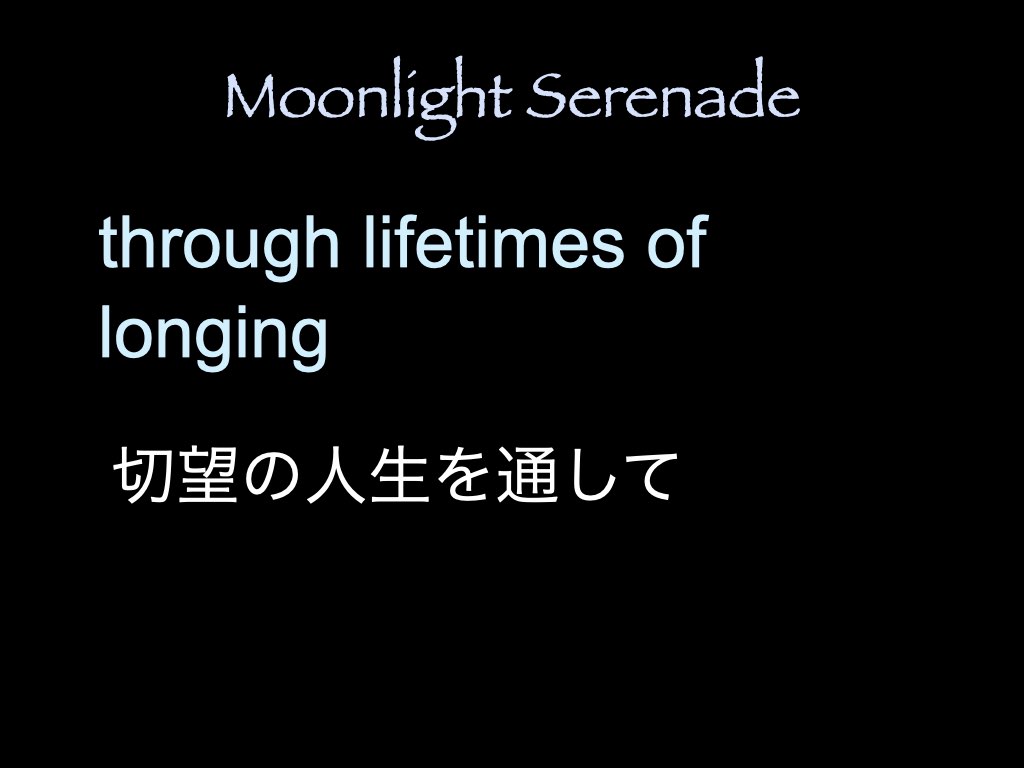 Moonlight Serenade

through lifetimes of longing

切望の人生を通して